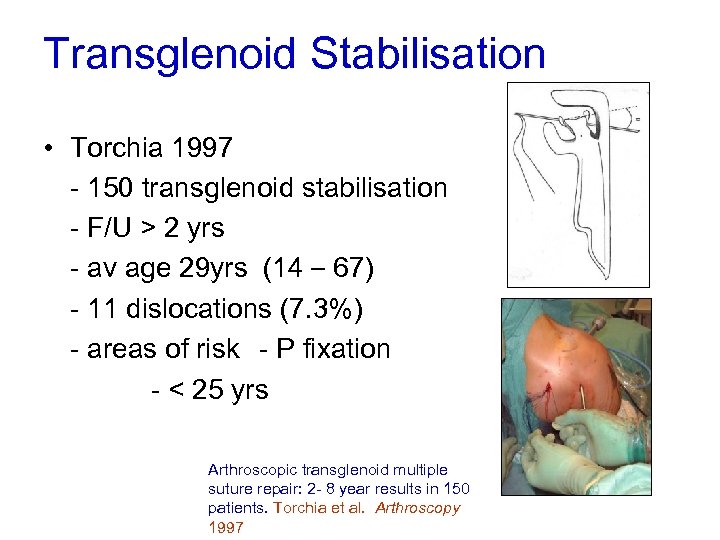 Transglenoid Stabilisation

• Torchia 1997
- 150 transglenoid stabilisation
- F/U > 2 yrs
- av age 29yrs (14 – 67)
- 11 dislocations (7.3%)
- areas of risk - P fixation
- < 25 yrs

Arthroscopic transglenoid multiple suture repair: 2- 8 year results in 150 patients. Torchia et al. Arthroscopy 1997